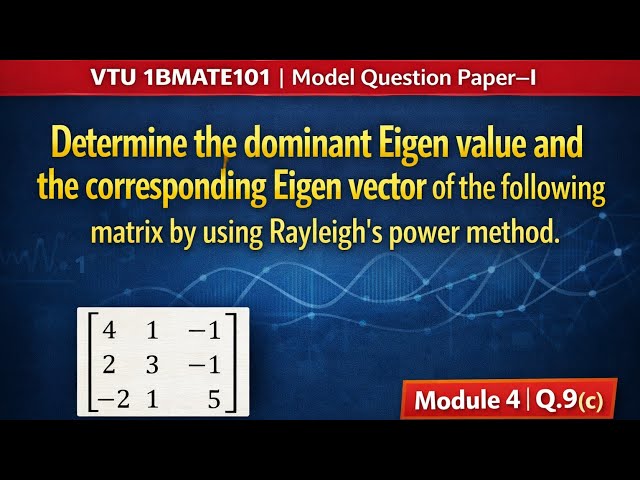 VTU 1BMATE101 | Model Question Paper–I

Determine the dominant Eigen value and the corresponding Eigen vector of the following matrix by using Rayleigh's power method.

$\begin{bmatrix} 4 & 1 & -1 \\ 2 & 3 & -1 \\ -2 & 1 & 5 \end{bmatrix}$

Module 4 | Q.9(c)